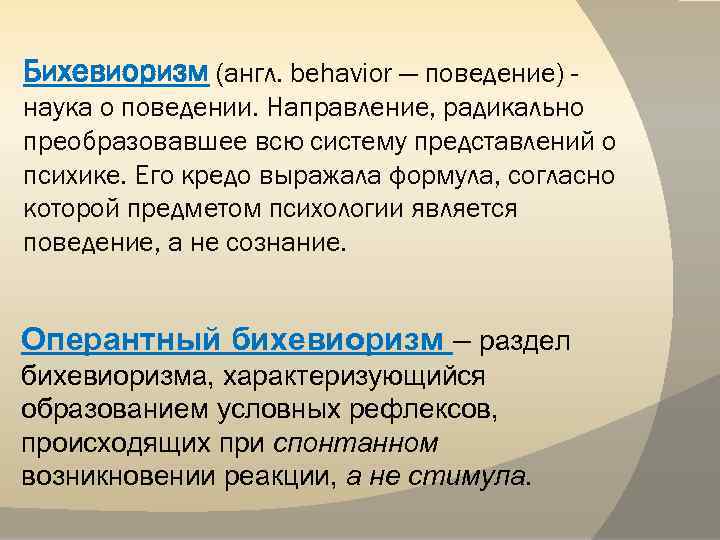 Бихевиоризм (англ. behavior — поведение) - наука о поведении. Направление, радикально преобразовавшее всю систему представлений о психике. Его кредо выражала формула, согласно которой предметом психологии является поведение, а не сознание.

Оперантный бихевиоризм – раздел бихевиоризма, характеризующийся образованием условных рефлексов, происходящих при спонтанном возникновении реакции, а не стимула.